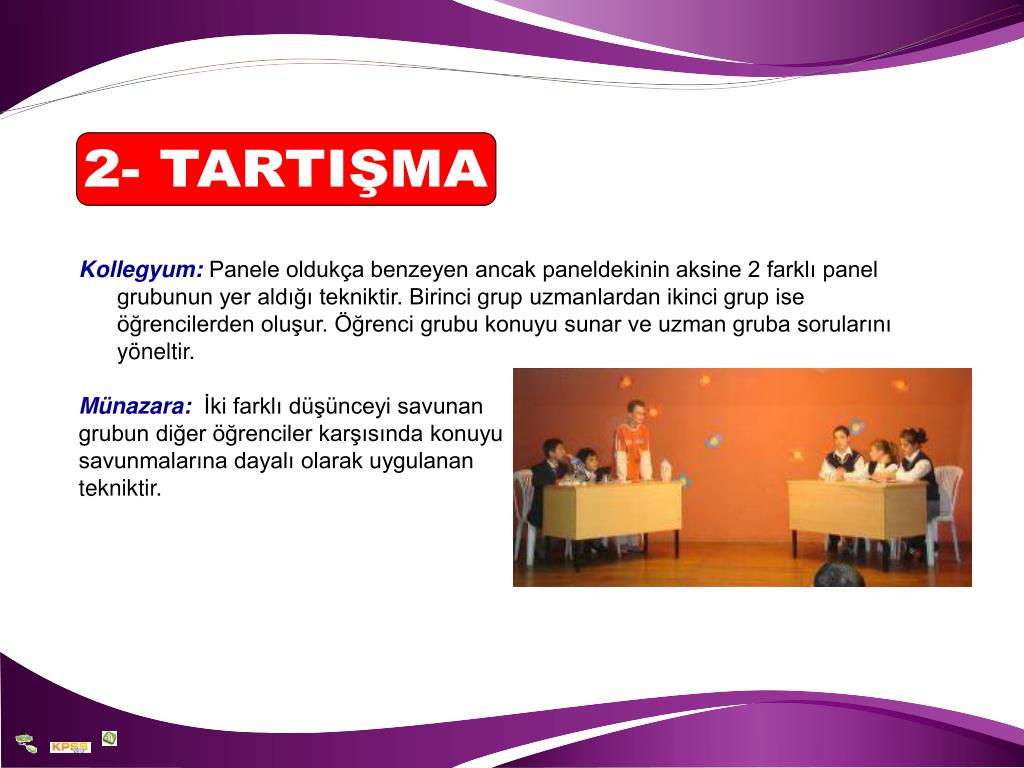 2- TARTIŞMA

Kollegyum: Panele oldukça benzeyen ancak paneldekinin aksine 2 farklı panel grubunun yer aldığı tekniktir. Birinci grup uzmanlardan ikinci grup ise öğrencilerden oluşur. Öğrenci grubu konuyu sunar ve uzman gruba sorularını yöneltir.

Münazara: İki farklı düşünceyi savunan grubun diğer öğrenciler karşısında konuyu savunmalarına dayalı olarak uygulanan tekniktir.

KPSS